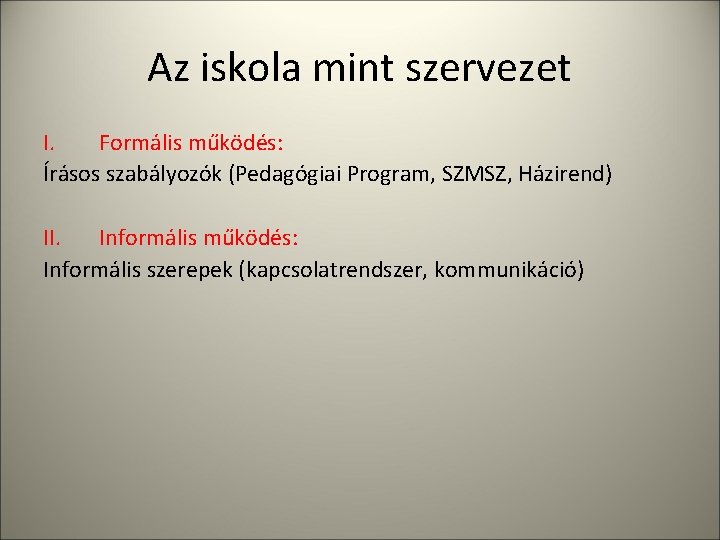 Az iskola mint szervezet

I. Formális működés:
Írásos szabályozók (Pedagógiai Program, SZMSZ, Házirend)

II. Informális működés:
Informális szerepek (kapcsolatrendszer, kommunikáció)